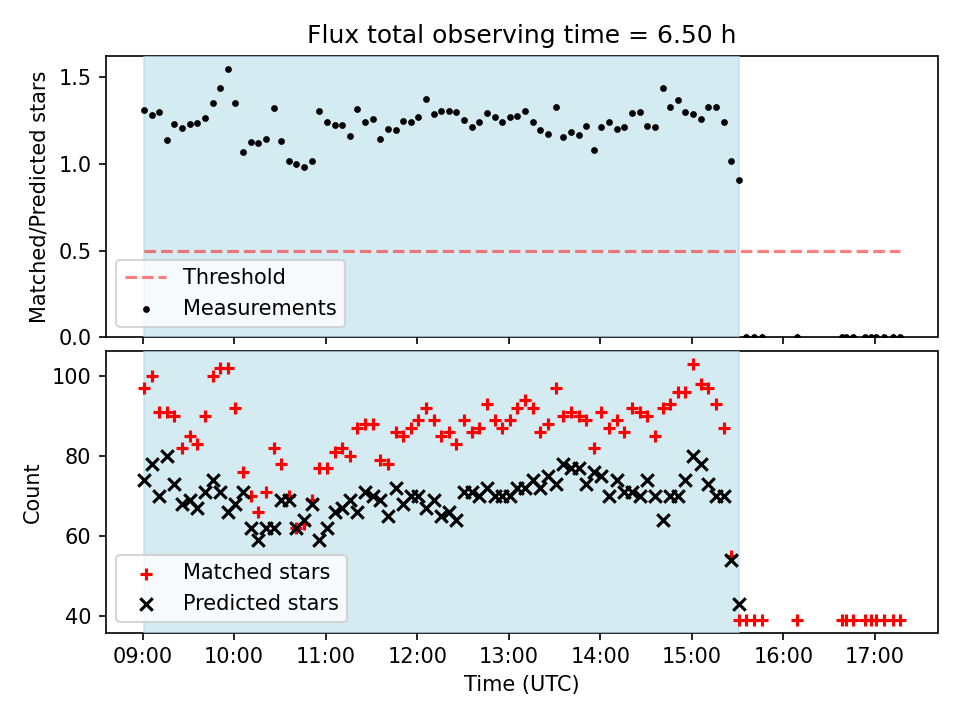 Flux total observing time = 6.50 h

Matched/Predicted stars

1.5
1.0
0.5
0.0

Threshold
Measurements

Count

100
80
60
40

Matched stars
Predicted stars

09:00 10:00 11:00 12:00 13:00 14:00 15:00 16:00 17:00

Time (UTC)